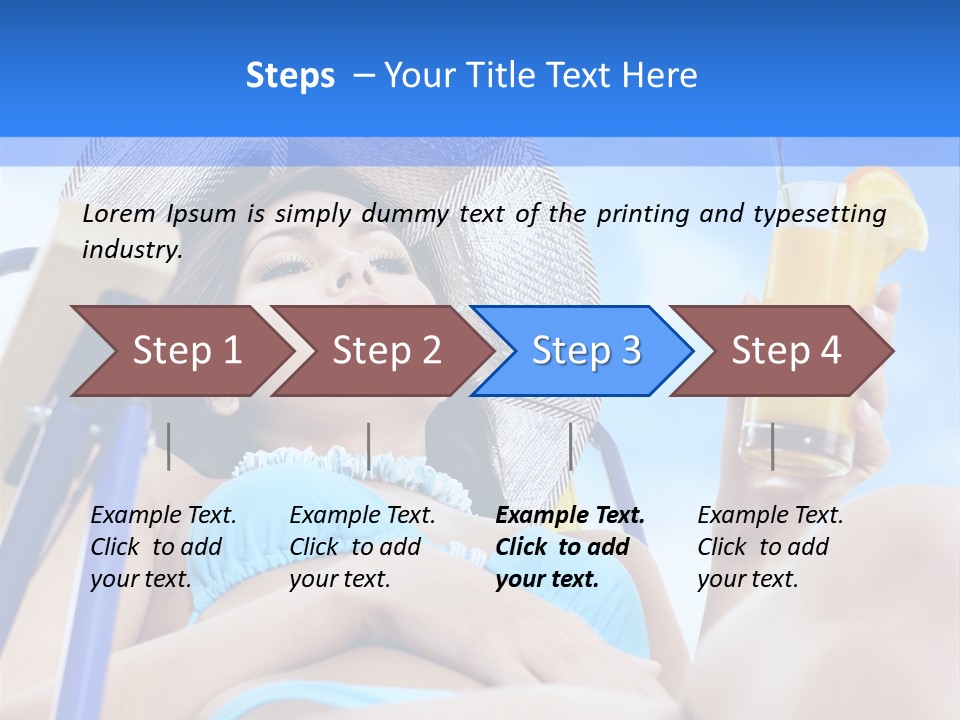 Steps – Your Title Text Here

Lorem Ipsum is simply dummy text of the printing and typesetting industry.

Step 1

Step 2

Step 3

Step 4

Example Text. Click to add your text.

Example Text. Click to add your text.

Example Text. Click to add your text.

Example Text. Click to add your text.